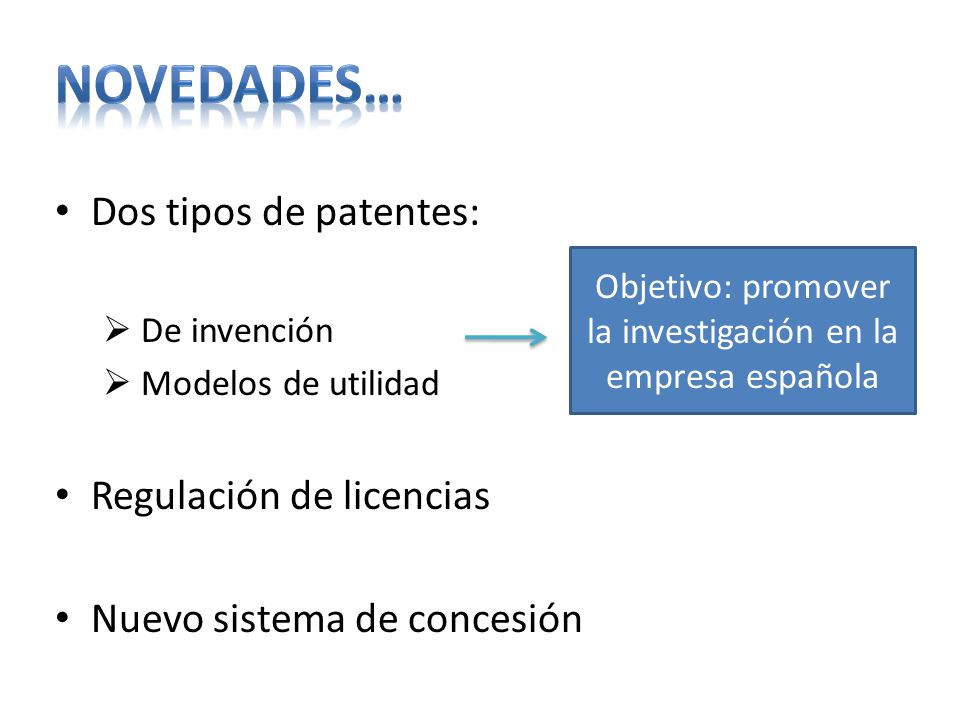 NOVEDADES…

• Dos tipos de patentes:

➢ De invención
➢ Modelos de utilidad

Objetivo: promover la investigación en la empresa española

• Regulación de licencias

• Nuevo sistema de concesión